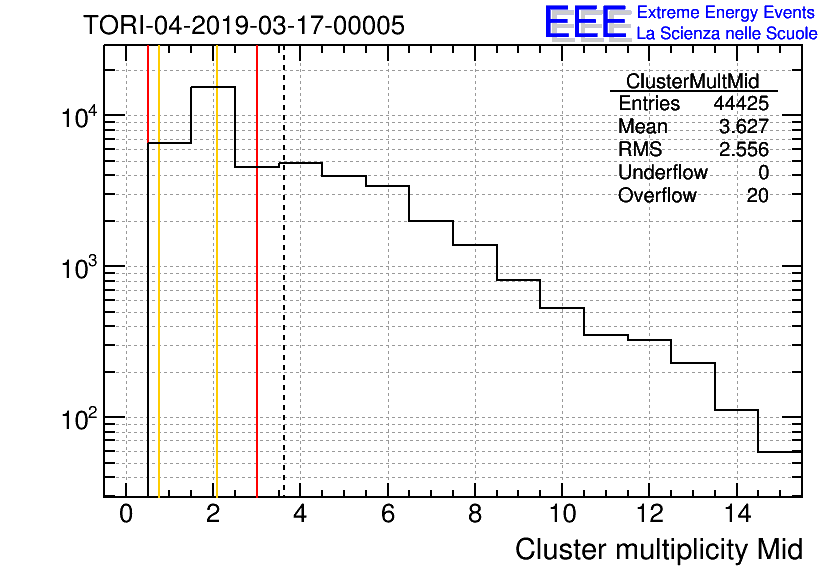 TORI-04-2019-03-17-00005

EEE Extreme Energy Events
La Scienza nelle Scuole

| ClusterMultMid | |
|---|---|
| Entries | 44425 |
| Mean | 3.627 |
| RMS | 2.556 |
| Underflow | 0 |
| Overflow | 20 |

$10^4$
$10^3$
$10^2$

0 2 4 6 8 10 12 14

Cluster multiplicity Mid